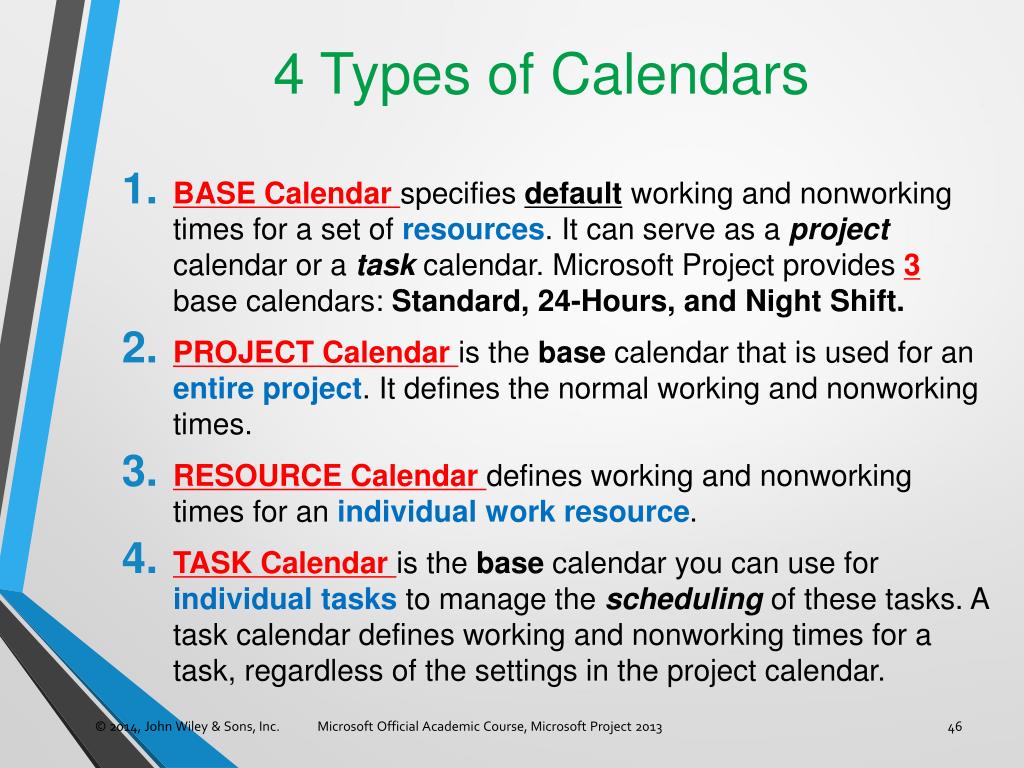 4 Types of Calendars

1. BASE Calendar specifies default working and nonworking times for a set of resources. It can serve as a project calendar or a task calendar. Microsoft Project provides 3 base calendars: Standard, 24-Hours, and Night Shift.

2. PROJECT Calendar is the base calendar that is used for an entire project. It defines the normal working and nonworking times.

3. RESOURCE Calendar defines working and nonworking times for an individual work resource.

4. TASK Calendar is the base calendar you can use for individual tasks to manage the scheduling of these tasks. A task calendar defines working and nonworking times for a task, regardless of the settings in the project calendar.

© 2014, John Wiley & Sons, Inc. Microsoft Official Academic Course, Microsoft Project 2013 46